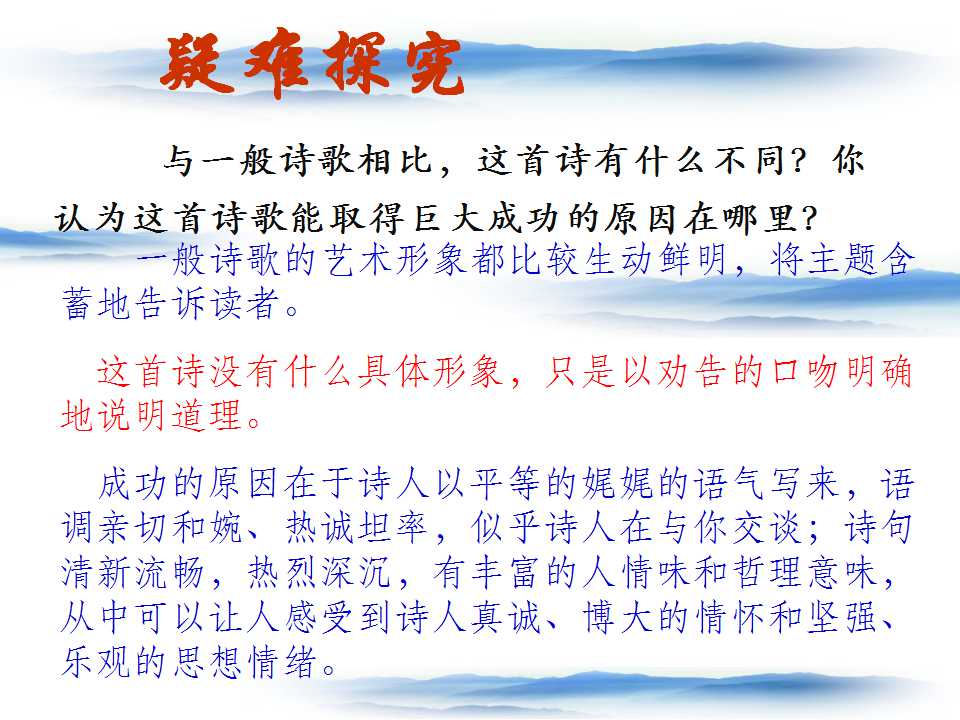 疑难探究

与一般诗歌相比，这首诗有什么不同？你认为这首诗歌能取得巨大成功的原因在哪里？

一般诗歌的艺术形象都比较生动鲜明，将主题含蓄地告诉读者。

这首诗没有什么具体形象，只是以劝告的口吻明确地说明道理。

成功的原因在于诗人以平等的娓娓的语气写来，语调亲切和婉、热诚坦率，似乎诗人在与你交谈；诗句清新流畅，热烈深沉，有丰富的人情味和哲理意味，从中可以让人感受到诗人真诚、博大的情怀和坚强、乐观的思想情绪。